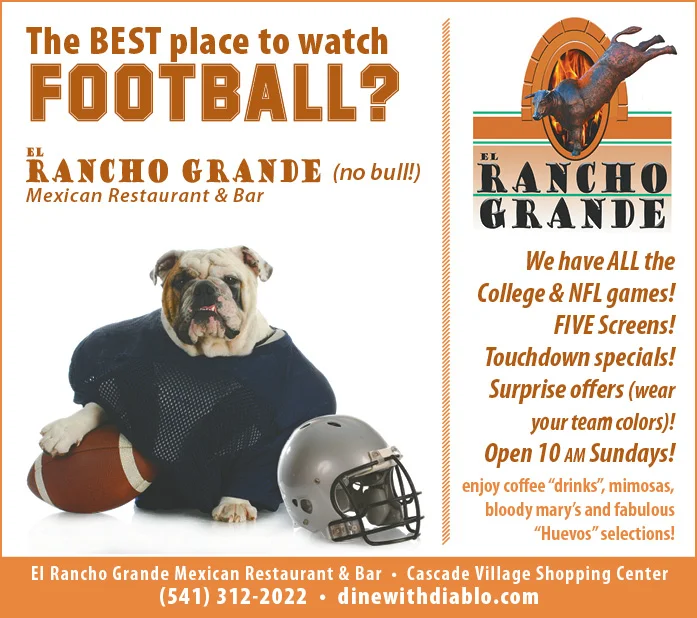 The BEST place to watch
FOOTBALL?

EL RANCHO GRANDE (no bull!)
Mexican Restaurant & Bar

EL RANCHO GRANDE

We have ALL the College & NFL games!
FIVE Screens!
Touchdown specials!
Surprise offers (wear your team colors)!
Open 10 AM Sundays!
enjoy coffee "drinks", mimosas, bloody mary's and fabulous "Huevos" selections!

El Rancho Grande Mexican Restaurant & Bar • Cascade Village Shopping Center
(541) 312-2022 • dinewithdiablo.com